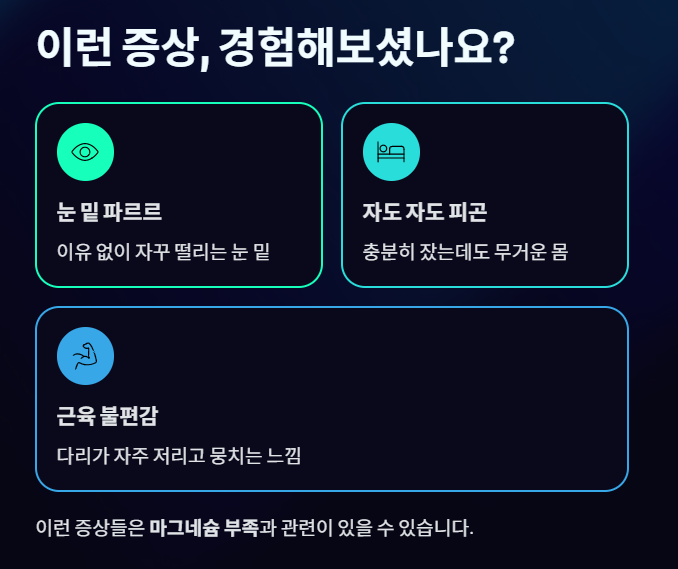 이런 증상, 경험해보셨나요?

눈 밑 파르르

이유 없이 자꾸 떨리는 눈 밑

자도 자도 피곤

충분히 잤는데도 무거운 몸

근육 불편감

다리가 자주 저리고 뭉치는 느낌

이런 증상들은 마그네슘 부족과 관련이 있을 수 있습니다.